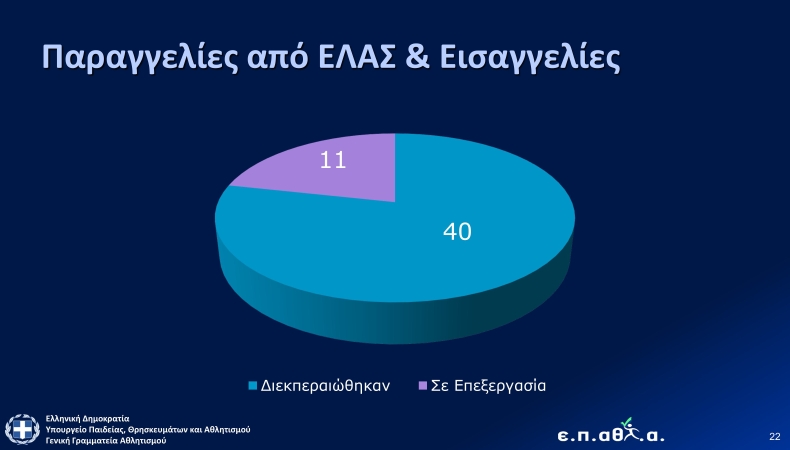 Παραγγελίες από ΕΛΑΣ & Εισαγγελίες

11

40

Διεκπεραιώθηκαν Σε Επεξεργασία

Ελληνική Δημοκρατία
Υπουργείο Παιδείας, Θρησκευμάτων και Αθλητισμού
Γενική Γραμματεία Αθλητισμού

ε.π.αθ.α.

22